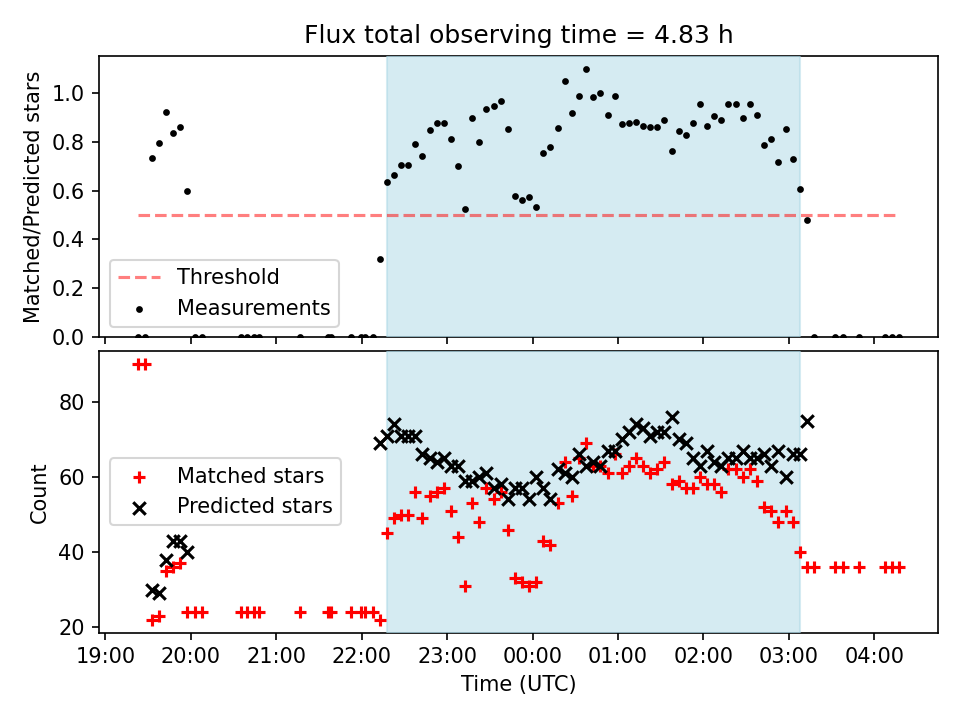 Flux total observing time = 4.83 h

Matched/Predicted stars

1.0
0.8
0.6
0.4
0.2
0.0

Threshold
Measurements

Count

80
60
40
20

Matched stars
Predicted stars

19:00 20:00 21:00 22:00 23:00 00:00 01:00 02:00 03:00 04:00

Time (UTC)